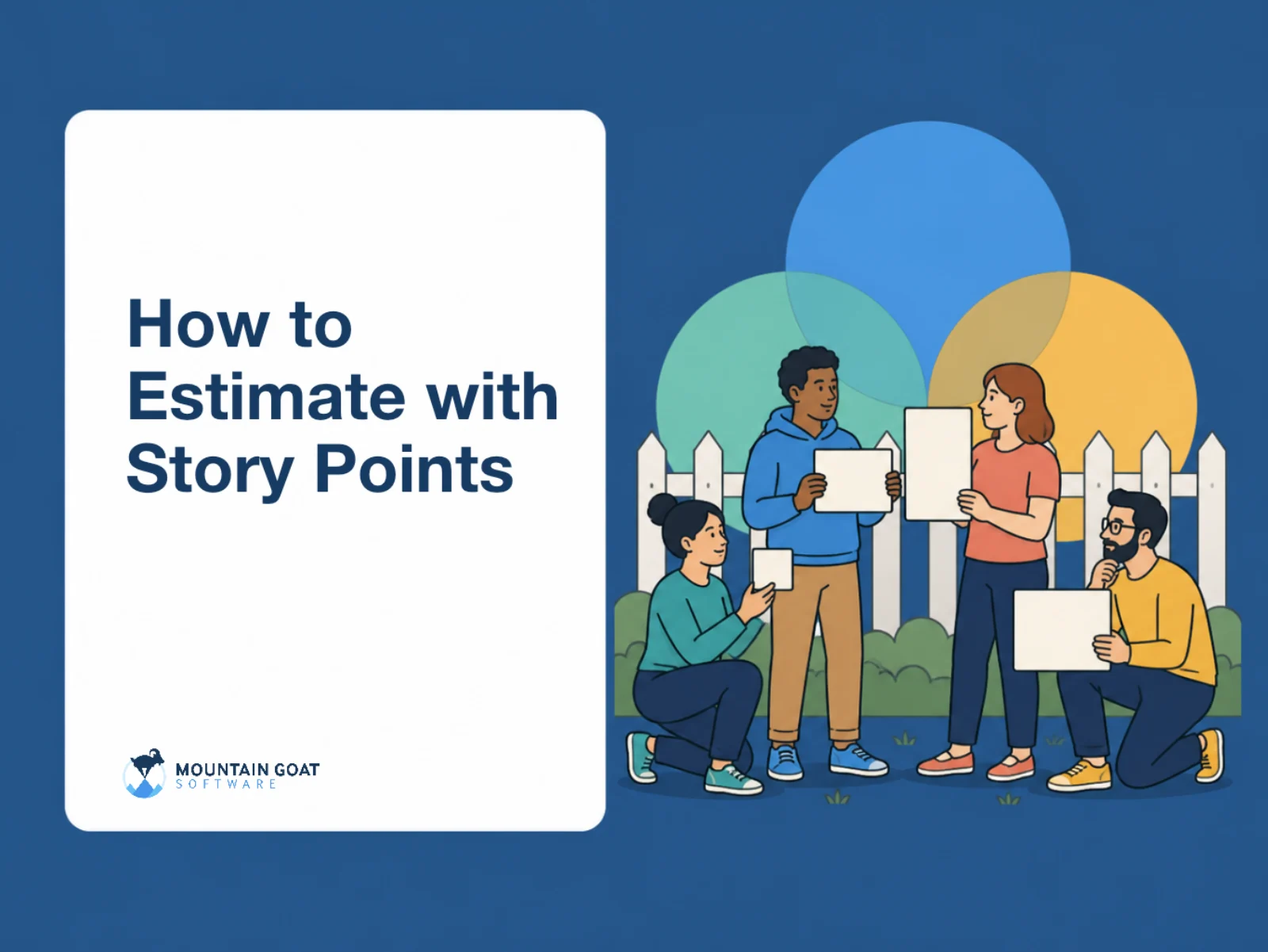 How to Estimate with Story Points

MOUNTAIN GOAT
SOFTWARE